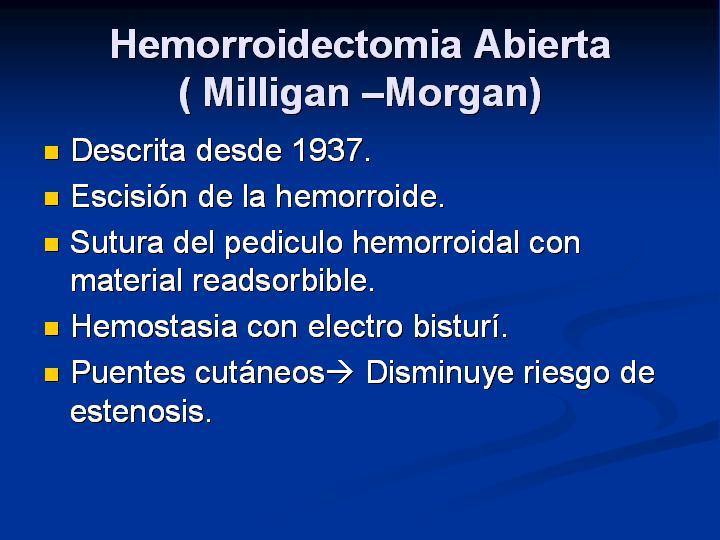 Hemorroidectomia Abierta
( Milligan –Morgan)

- Descrita desde 1937.
- Escisión de la hemorroide.
- Sutura del pediculo hemorroidal con material readsorbible.
- Hemostasia con electro bisturí.
- Puentes cutáneos→ Disminuye riesgo de estenosis.